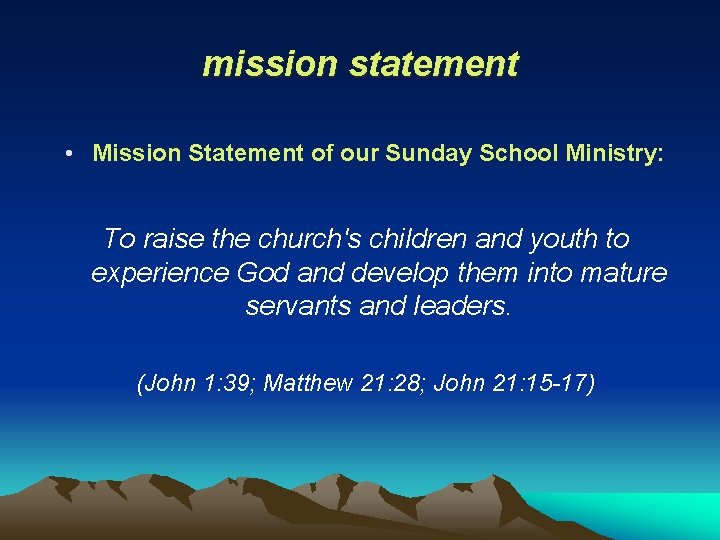 mission statement

• Mission Statement of our Sunday School Ministry:

To raise the church's children and youth to experience God and develop them into mature servants and leaders.

(John 1:39; Matthew 21:28; John 21:15-17)